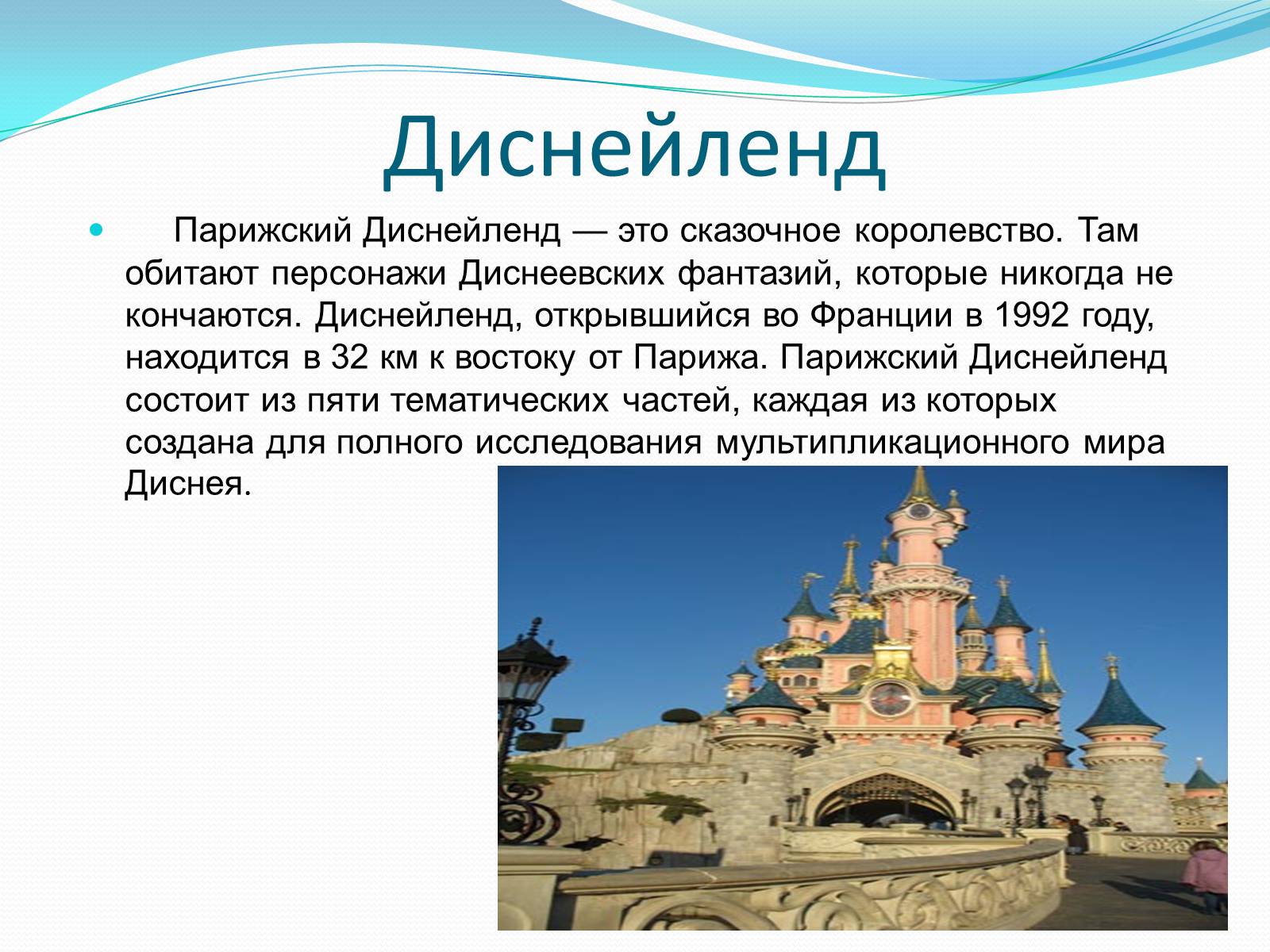 Диснейленд

Парижский Диснейленд — это сказочное королевство. Там обитают персонажи Диснеевских фантазий, которые никогда не кончаются. Диснейленд, открывшийся во Франции в 1992 году, находится в 32 км к востоку от Парижа. Парижский Диснейленд состоит из пяти тематических частей, каждая из которых создана для полного исследования мультипликационного мира Диснея.